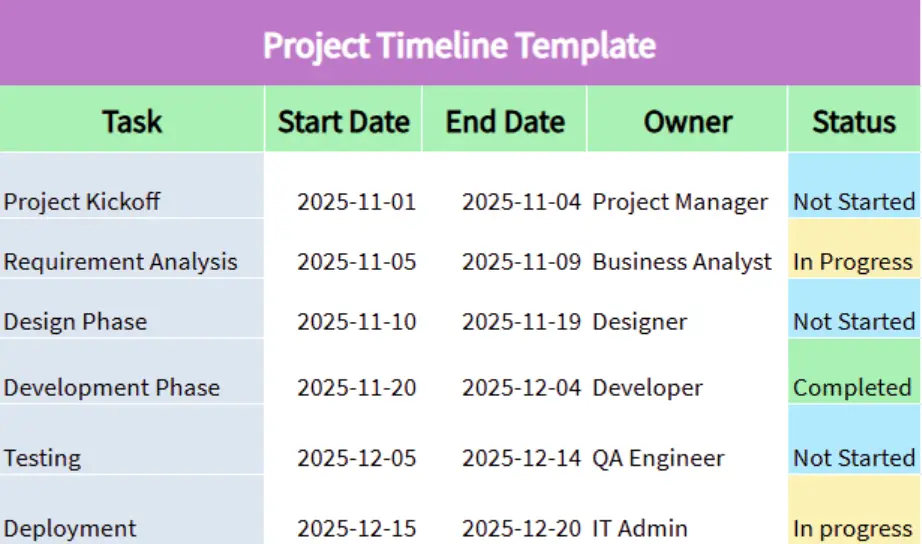 Project Timeline Template

| Task | Start Date | End Date | Owner | Status |
|---|---|---|---|---|
| Project Kickoff | 2025-11-01 | 2025-11-04 | Project Manager | Not Started |
| Requirement Analysis | 2025-11-05 | 2025-11-09 | Business Analyst | In Progress |
| Design Phase | 2025-11-10 | 2025-11-19 | Designer | Not Started |
| Development Phase | 2025-11-20 | 2025-12-04 | Developer | Completed |
| Testing | 2025-12-05 | 2025-12-14 | QA Engineer | Not Started |
| Deployment | 2025-12-15 | 2025-12-20 | IT Admin | In progress |